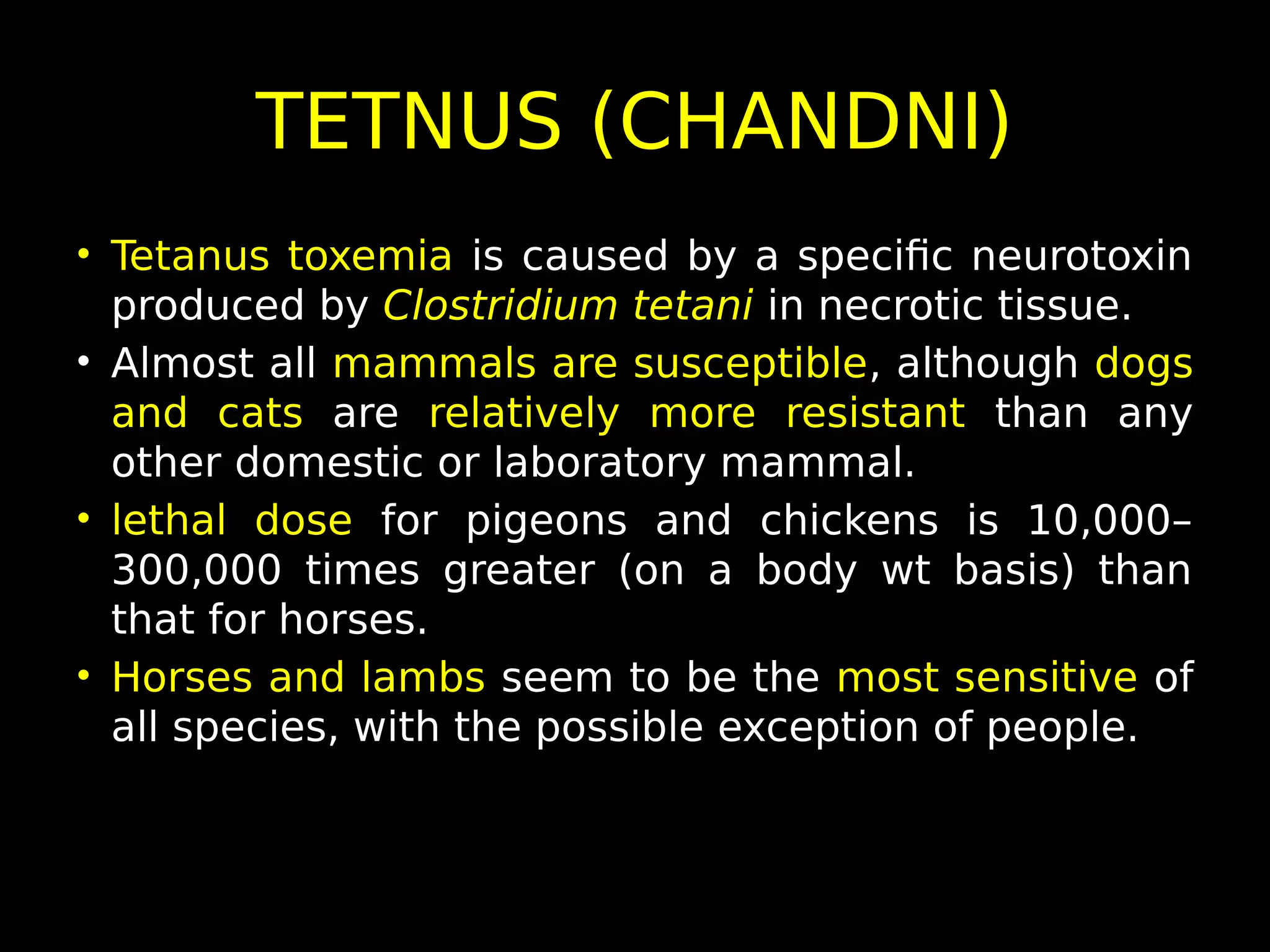 TETNUS (CHANDNI)

• Tetanus toxemia is caused by a specific neurotoxin produced by Clostridium tetani in necrotic tissue.

• Almost all mammals are susceptible, although dogs and cats are relatively more resistant than any other domestic or laboratory mammal.

• lethal dose for pigeons and chickens is 10,000–300,000 times greater (on a body wt basis) than that for horses.

• Horses and lambs seem to be the most sensitive of all species, with the possible exception of people.